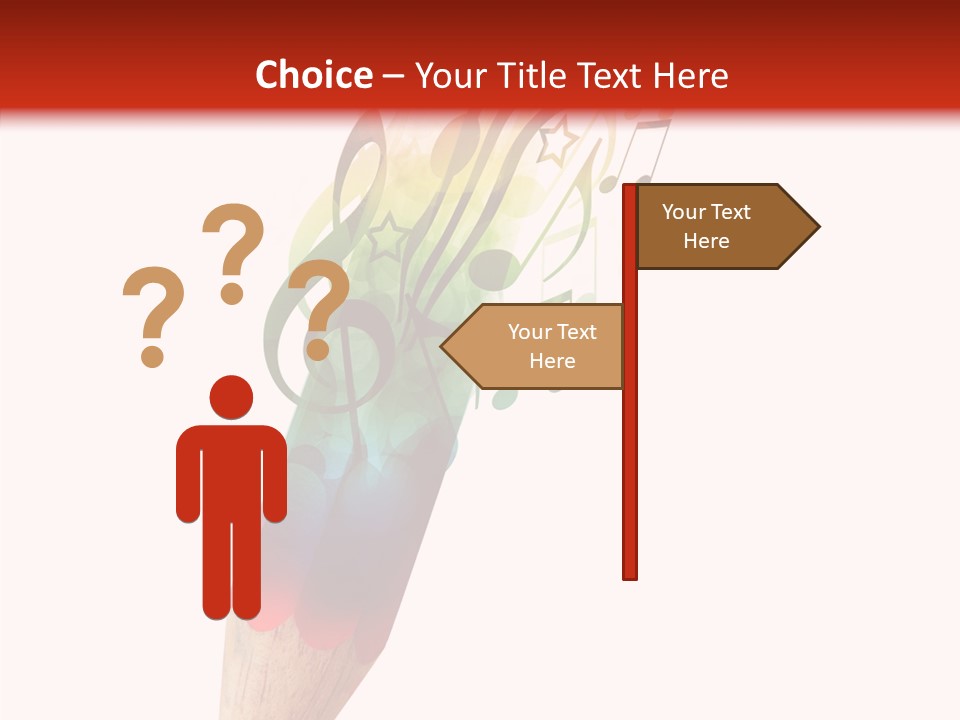 Choice – Your Title Text Here

? ? ?

Your Text Here

Your Text Here